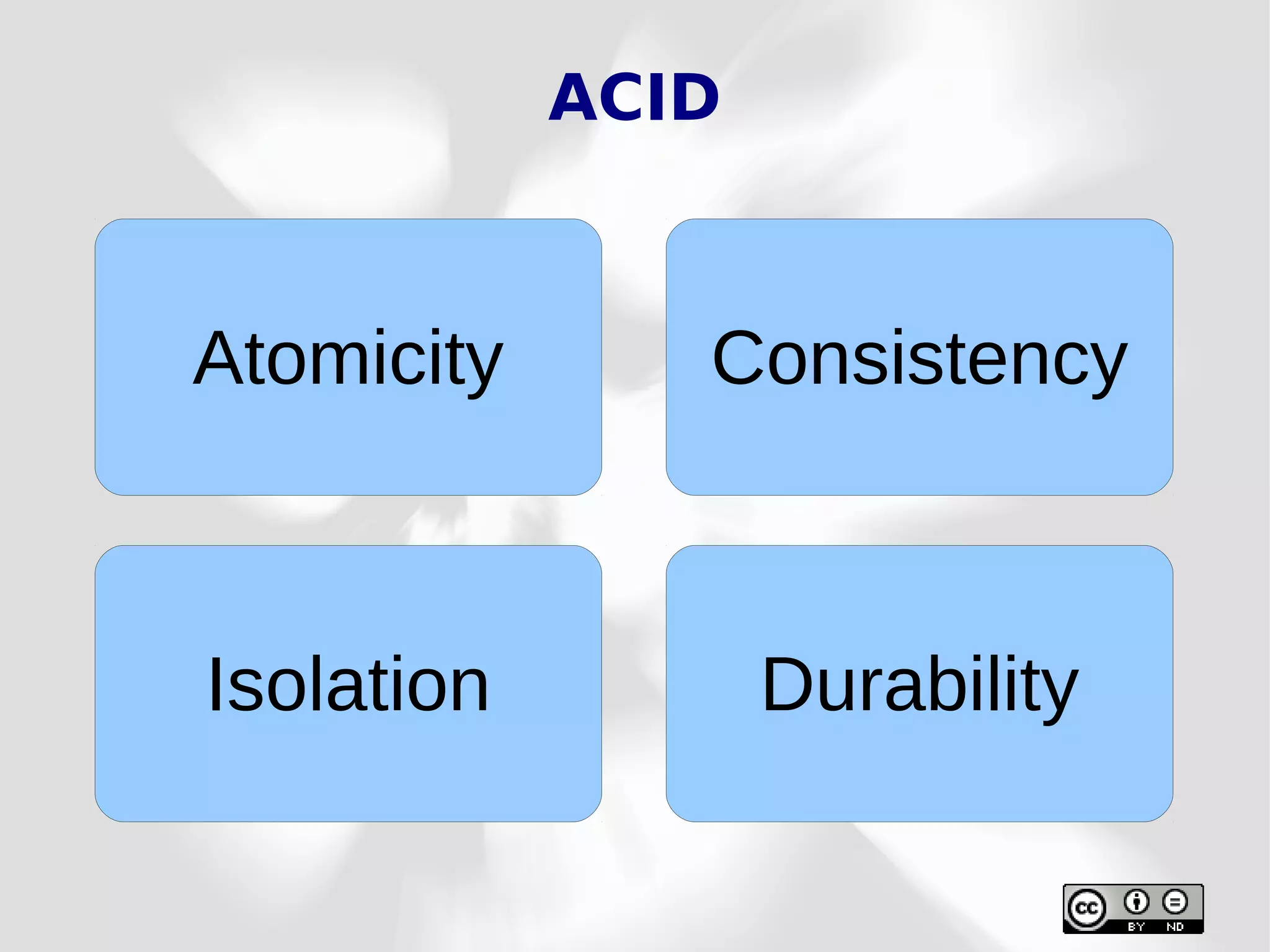 ACID

Atomicity

Consistency

Isolation

Durability

cc BY ND